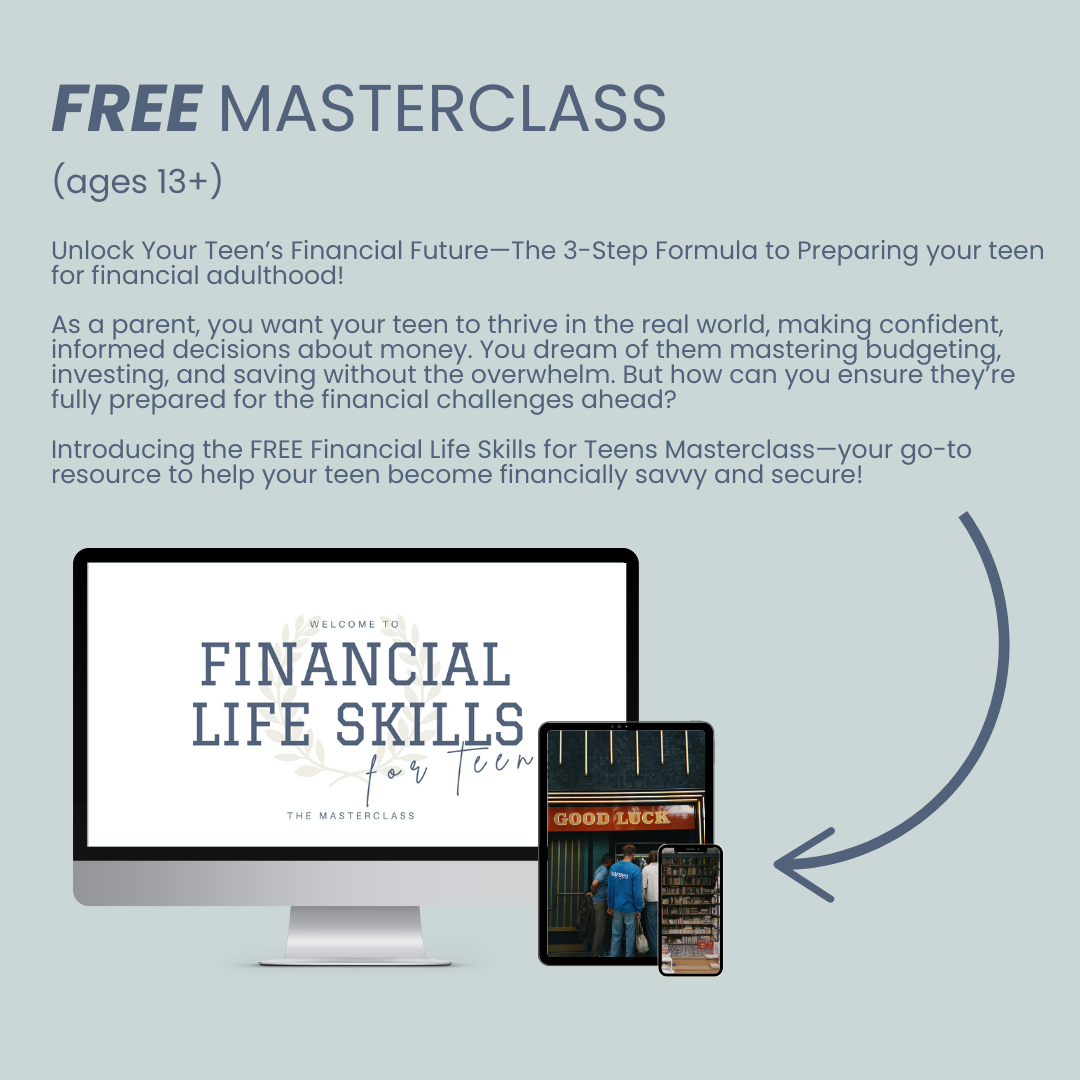 FREE MASTERCLASS
(ages 13+)

Unlock Your Teen's Financial Future—The 3-Step Formula to Preparing your teen for financial adulthood!

As a parent, you want your teen to thrive in the real world, making confident, informed decisions about money. You dream of them mastering budgeting, investing, and saving without the overwhelm. But how can you ensure they're fully prepared for the financial challenges ahead?

Introducing the FREE Financial Life Skills for Teens Masterclass—your go-to resource to help your teen become financially savvy and secure!

WELCOME TO
FINANCIAL LIFE SKILLS
for Teen
THE MASTERCLASS

GOOD LUCK